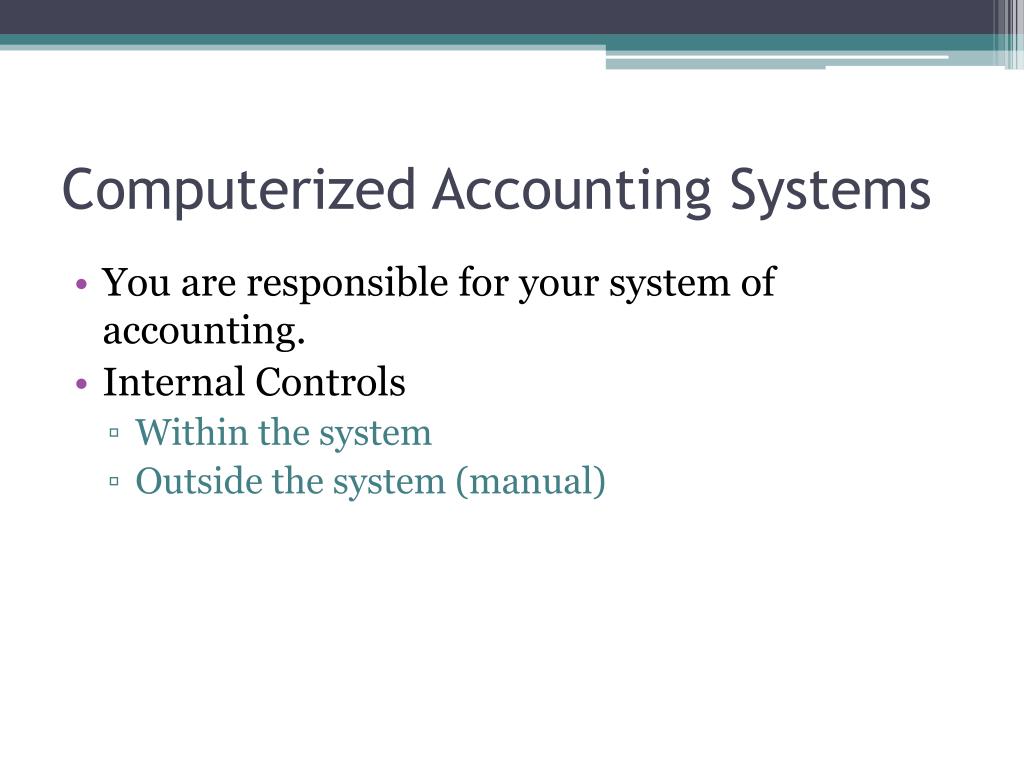 Computerized Accounting Systems

• You are responsible for your system of accounting.
• Internal Controls
▫ Within the system
▫ Outside the system (manual)